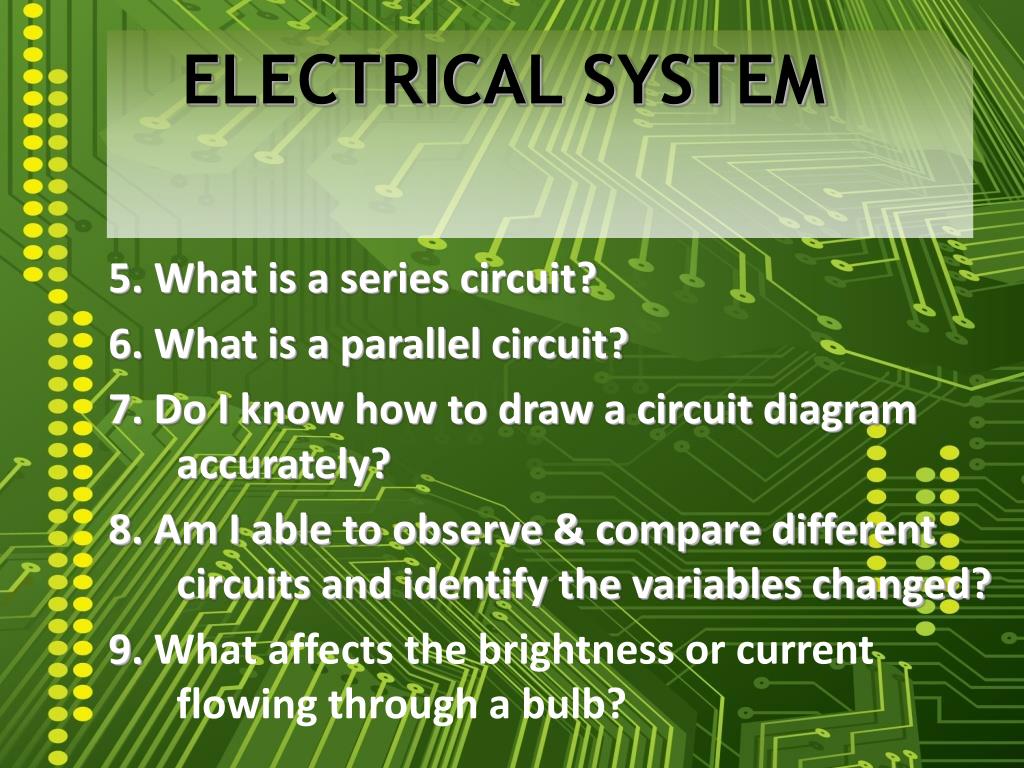 ELECTRICAL SYSTEM

5. What is a series circuit?

6. What is a parallel circuit?

7. Do I know how to draw a circuit diagram accurately?

8. Am I able to observe & compare different circuits and identify the variables changed?

9. What affects the brightness or current flowing through a bulb?